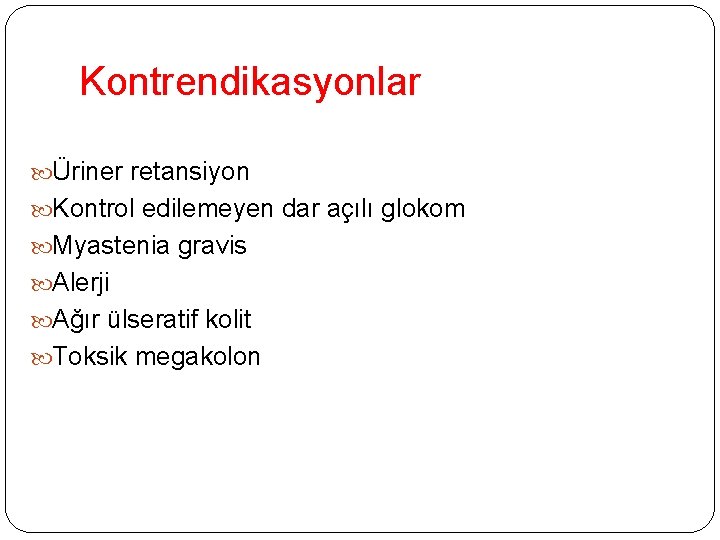 Kontrendikasyonlar

Üriner retansiyon
Kontrol edilemeyen dar açılı glokom
Myastenia gravis
Alerji
Ağır ülseratif kolit
Toksik megakolon